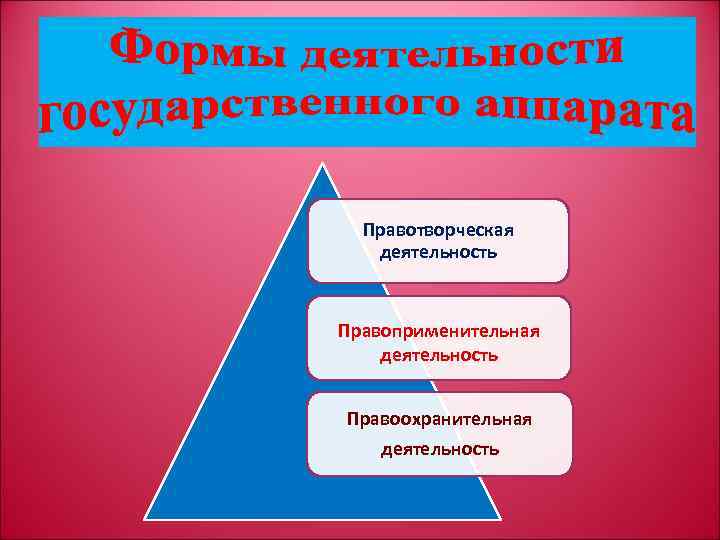 Формы деятельности государственного аппарата

Правотворческая деятельность

Правоприменительная деятельность

Правоохранительная деятельность